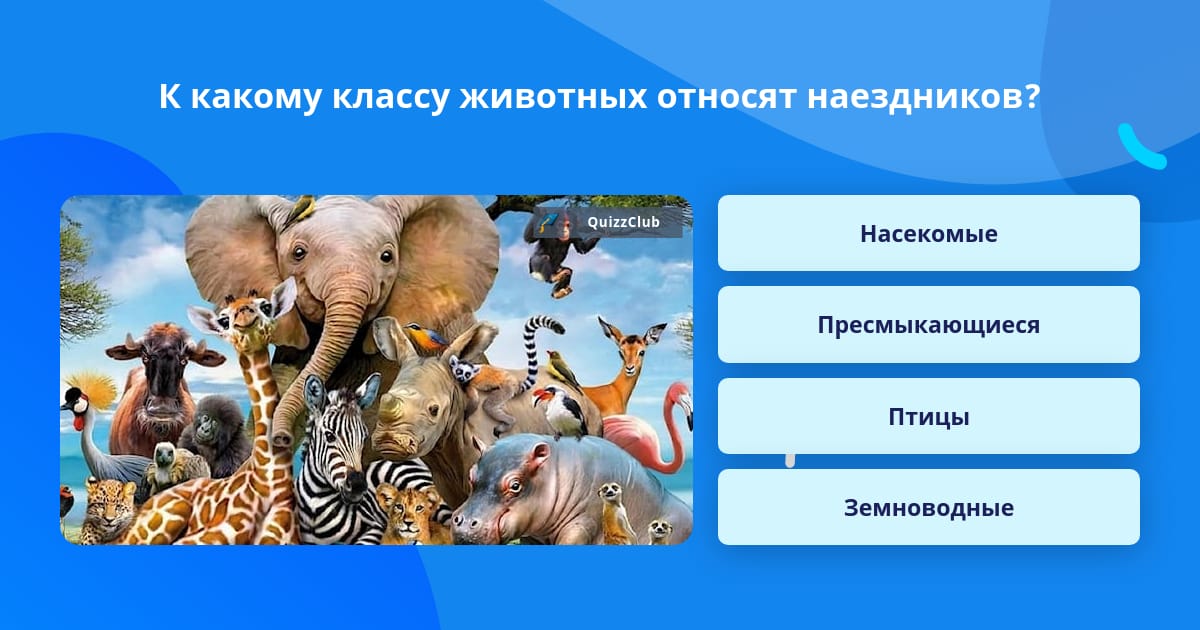 К какому классу животных относят наездников?

QuizzClub

Насекомые

Пресмыкающиеся

Птицы

Земноводные